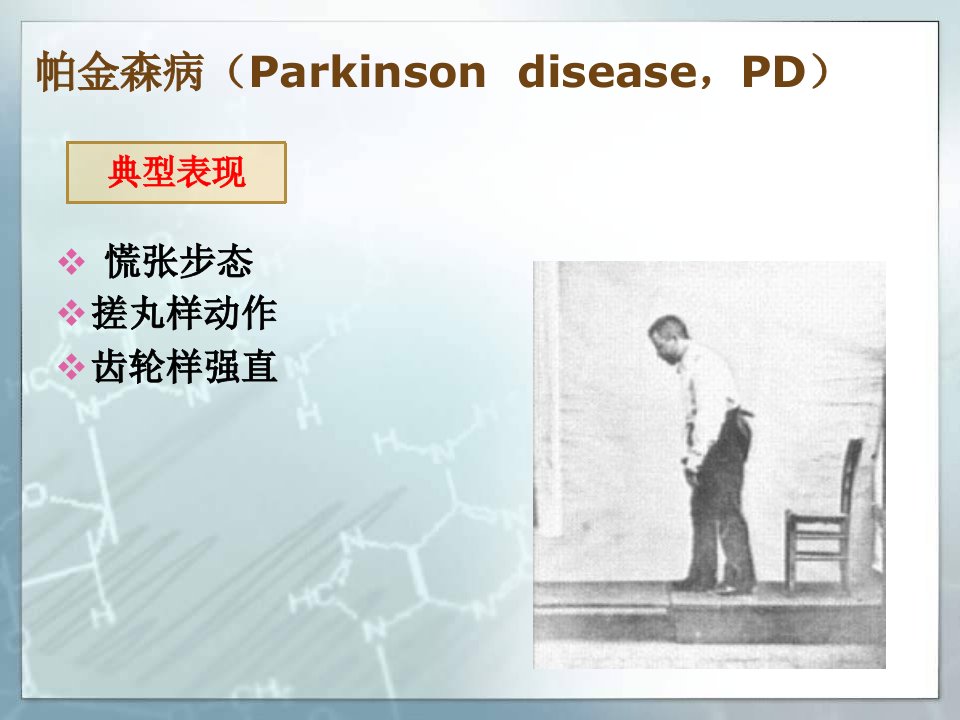 帕金森病（Parkinson disease，PD）

典型表现

❖ 慌张步态
❖ 搓丸样动作
❖ 齿轮样强直